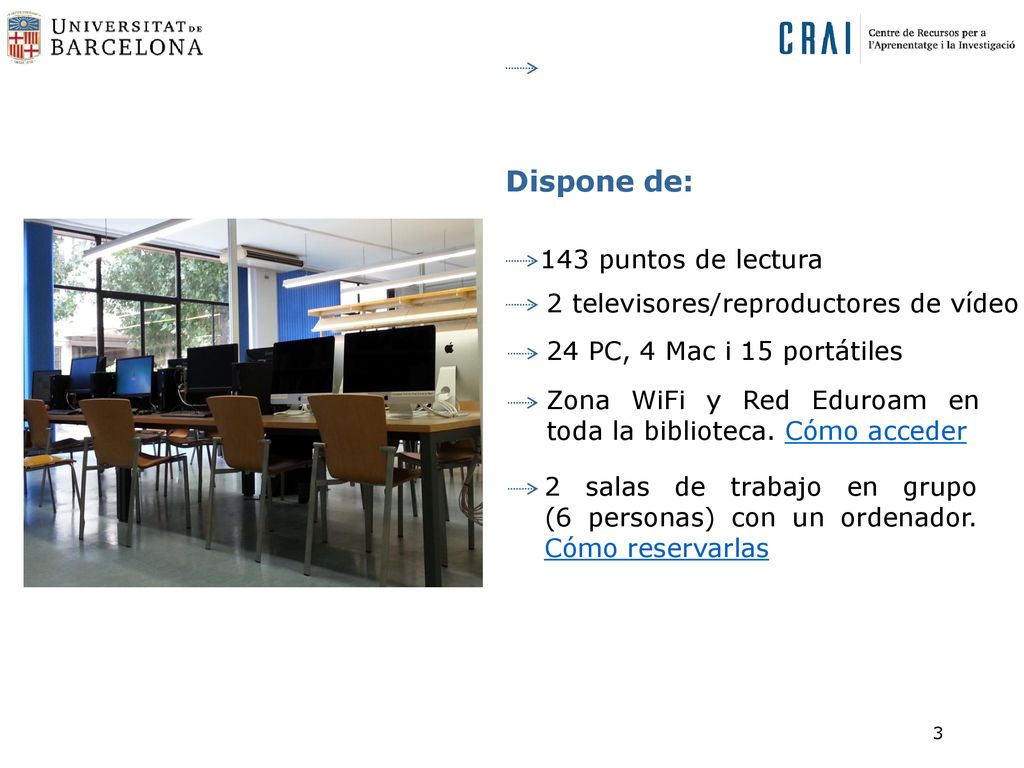 UNIVERSITAT DE BARCELONA

CRAI Centre de Recursos per a l'Aprenentatge i la Investigació

Dispone de:

143 puntos de lectura

2 televisores/reproductores de vídeo

24 PC, 4 Mac i 15 portátiles

Zona WiFi y Red Eduroam en toda la biblioteca. Cómo acceder

2 salas de trabajo en grupo (6 personas) con un ordenador. Cómo reservarlas

3